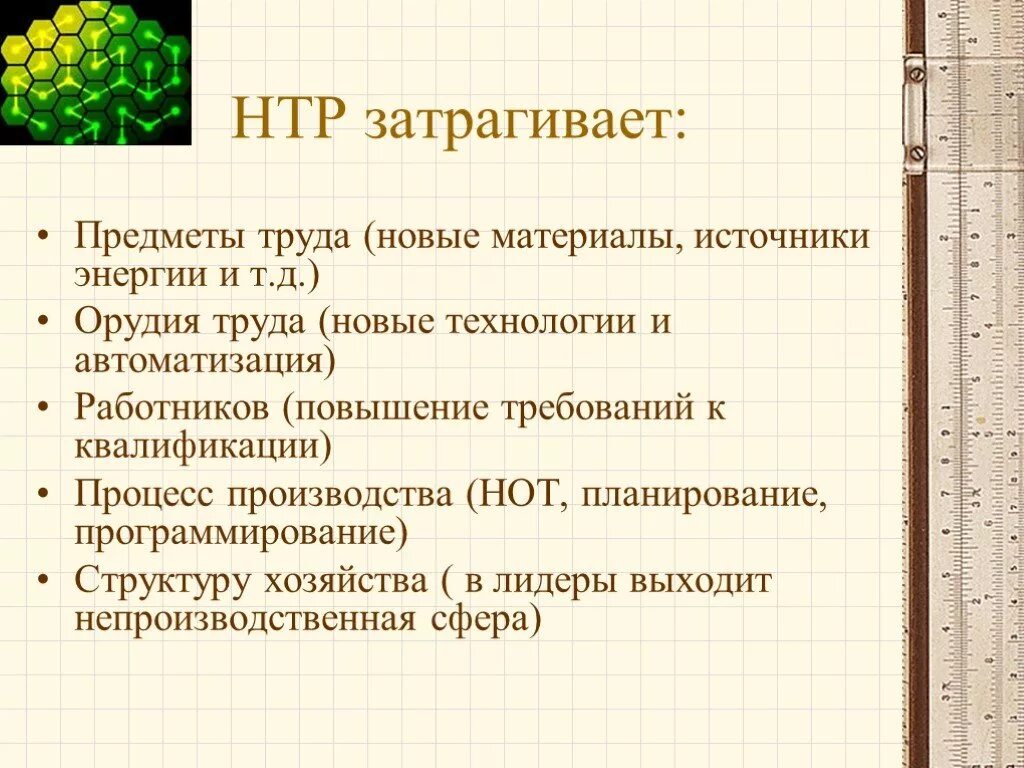 НТР затрагивает:

• Предметы труда (новые материалы, источники энергии и т.д.)
• Орудия труда (новые технологии и автоматизация)
• Работников (повышение требований к квалификации)
• Процесс производства (НОТ, планирование, программирование)
• Структуру хозяйства ( в лидеры выходит непроизводственная сфера)